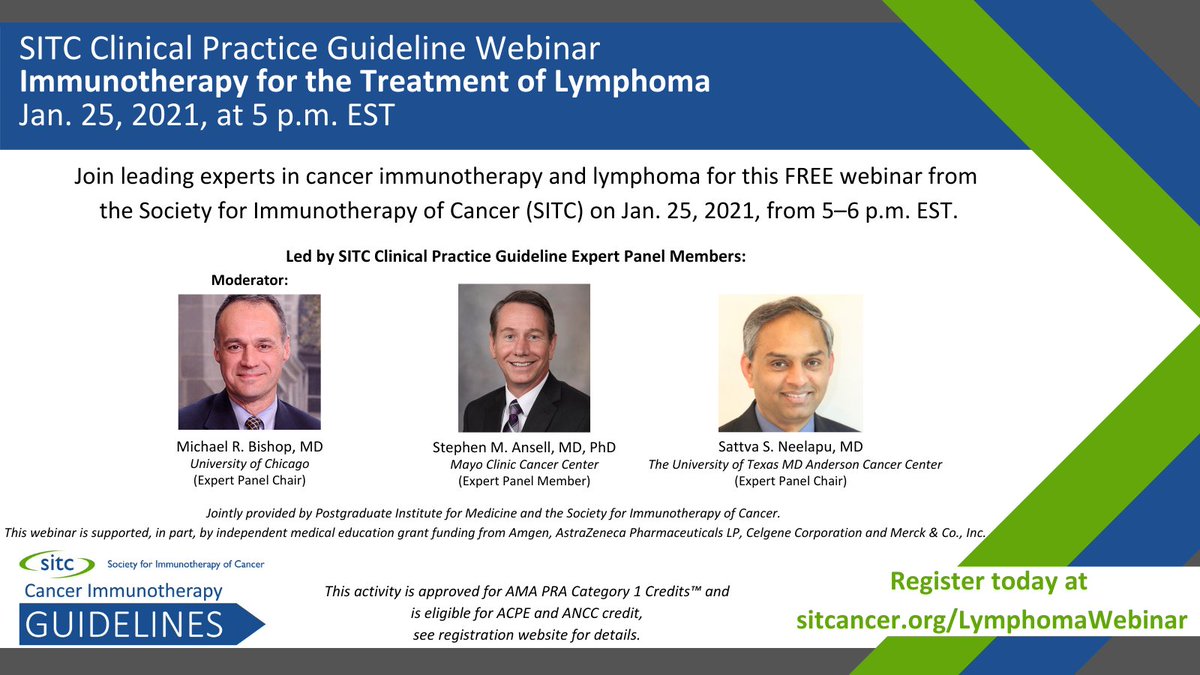 SITC Clinical Practice Guideline Webinar
Immunotherapy for the Treatment of Lymphoma
Jan. 25, 2021, at 5 p.m. EST

Join leading experts in cancer immunotherapy and lymphoma for this FREE webinar from the Society for Immunotherapy of Cancer (SITC) on Jan. 25, 2021, from 5–6 p.m. EST.

Led by SITC Clinical Practice Guideline Expert Panel Members:

Moderator:

Michael R. Bishop, MD
University of Chicago
(Expert Panel Chair)

Stephen M. Ansell, MD, PhD
Mayo Clinic Cancer Center
(Expert Panel Member)

Sattva S. Neelapu, MD
The University of Texas MD Anderson Cancer Center
(Expert Panel Chair)

Jointly provided by Postgraduate Institute for Medicine and the Society for Immunotherapy of Cancer.
This webinar is supported, in part, by independent medical education grant funding from Amgen, AstraZeneca Pharmaceuticals LP, Celgene Corporation and Merck & Co., Inc.

sitc Society for Immunotherapy of Cancer
Cancer Immunotherapy
GUIDELINES

This activity is approved for AMA PRA Category 1 Credits™ and is eligible for ACPE and ANCC credit, see registration website for details.

Register today at
sitcancer.org/LymphomaWebinar